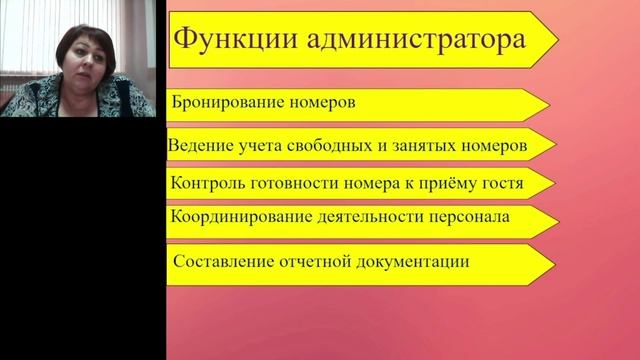 Функции администратора

Бронирование номеров

Ведение учета свободных и занятых номеров

Контроль готовности номера к приёму гостя

Координирование деятельности персонала

Составление отчетной документации